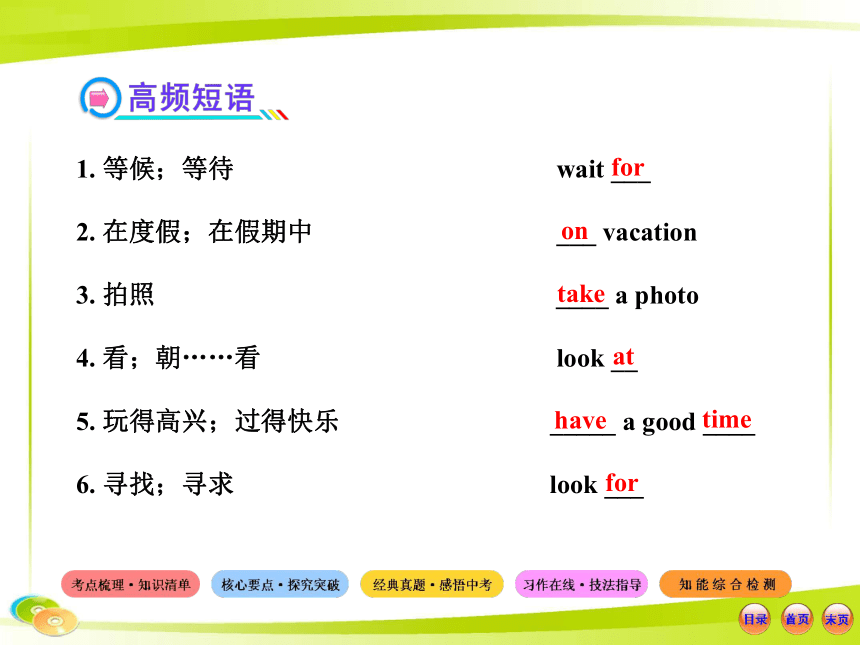 高频短语

1. 等候；等待 wait for

2. 在度假；在假期中 on vacation

3. 拍照 take a photo

4. 看；朝……看 look at

5. 玩得高兴；过得快乐 have a good time

6. 寻找；寻求 look for

考点梳理·知识清单　核心要点·探究突破　经典真题·感悟中考　习作在线·技法指导　知能综合检测

目录　首页　末页